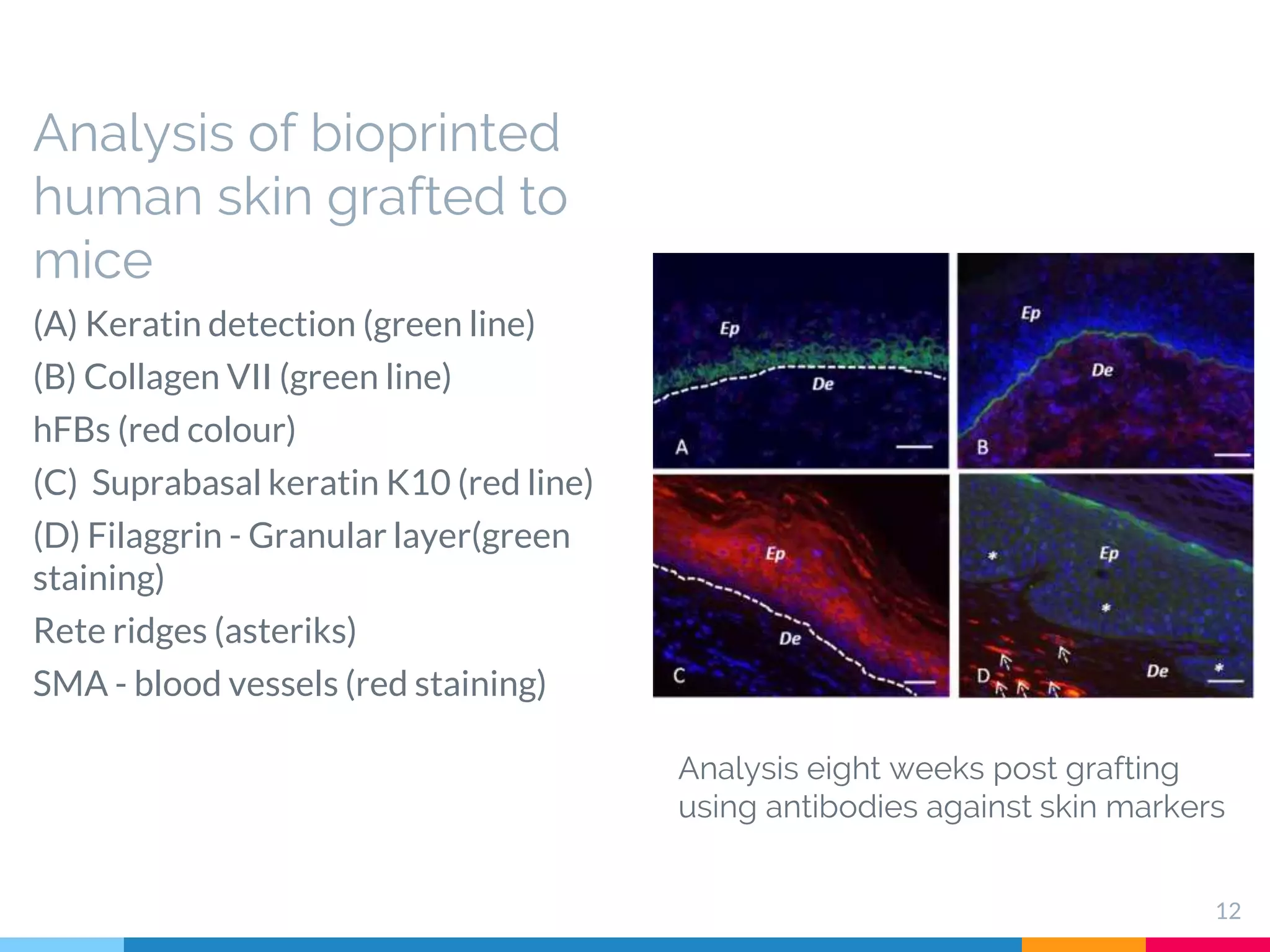 Analysis of bioprinted human skin grafted to mice

(A) Keratin detection (green line)

(B) Collagen VII (green line)

hFBs (red colour)

(C) Suprabasal keratin K10 (red line)

(D) Filaggrin - Granular layer(green staining)

Rete ridges (asteriks)

SMA - blood vessels (red staining)

Ep
De
A

Ep
De
B

Ep
De
C

*
Ep
*
De
*
D

Analysis eight weeks post grafting using antibodies against skin markers

12